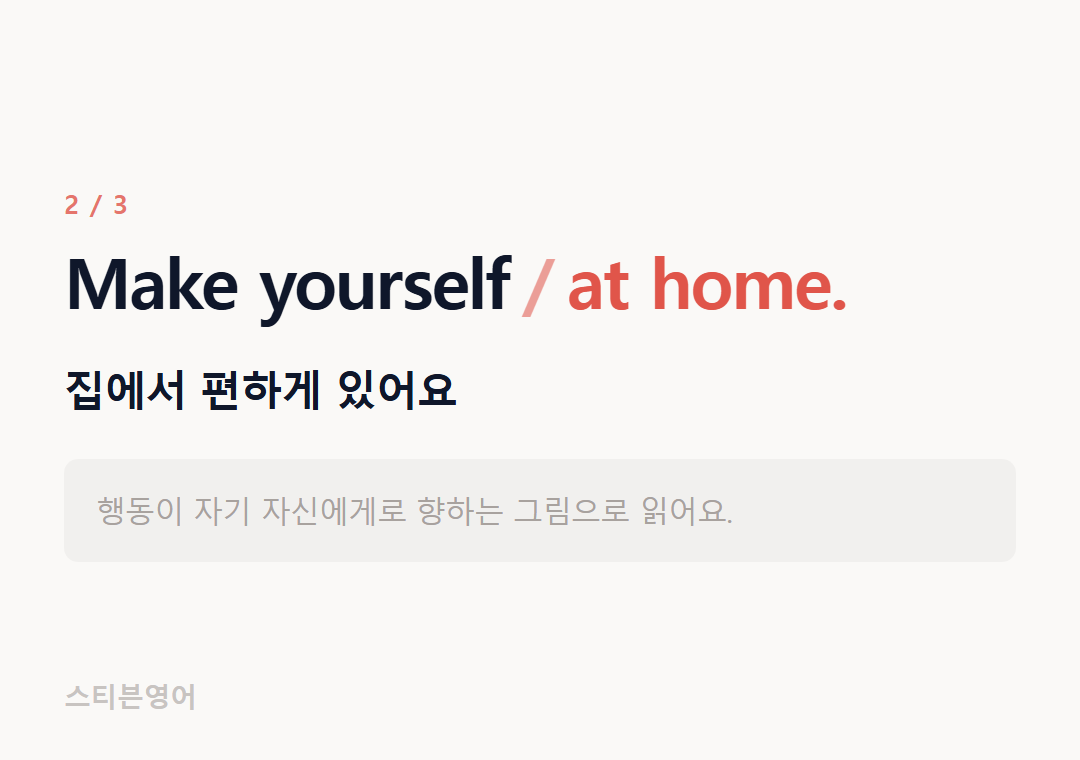 2 / 3

Make yourself / at home.

집에서 편하게 있어요

행동이 자기 자신에게로 향하는 그림으로 읽어요.

스티븐영어